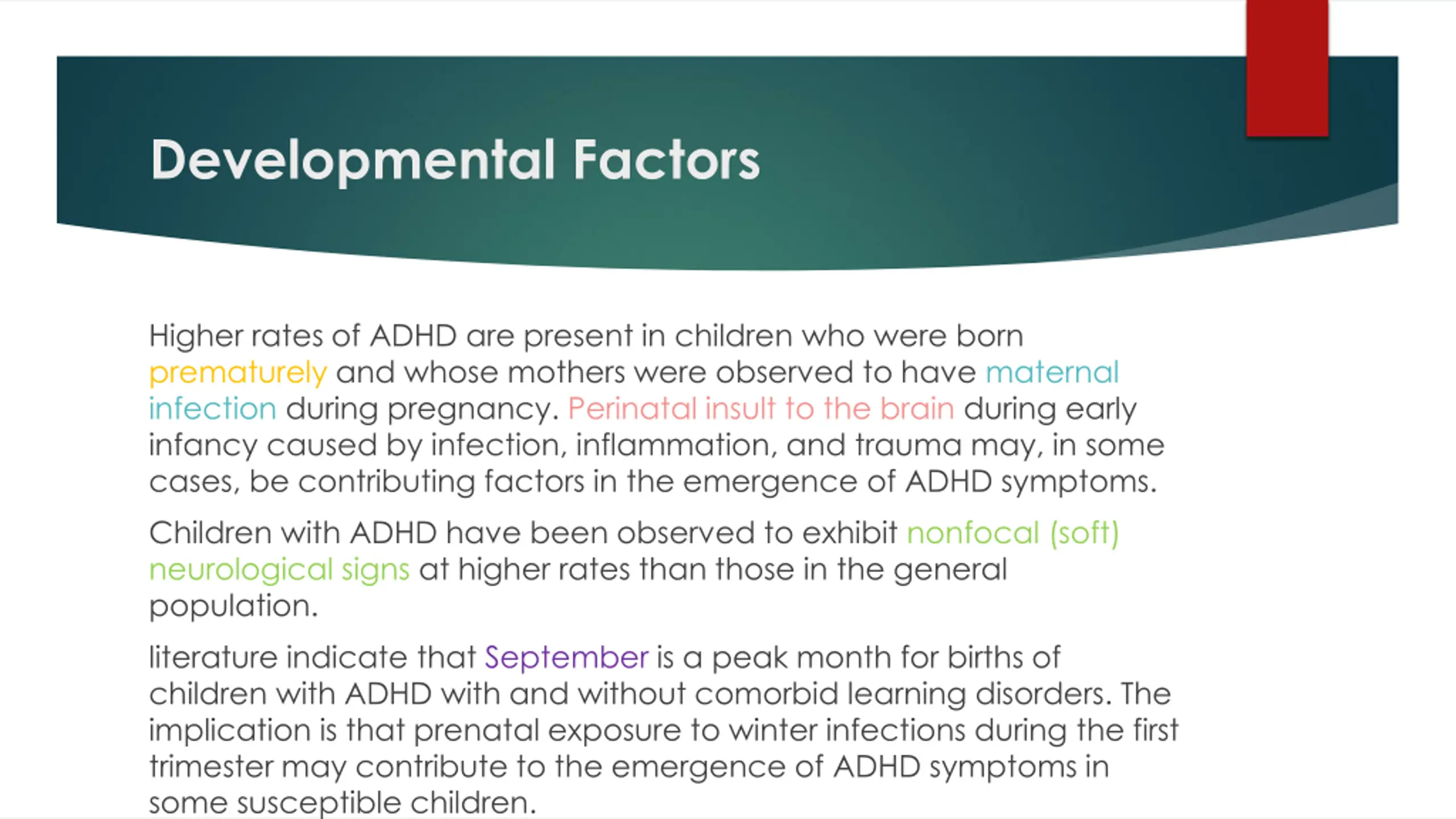 Developmental Factors

Higher rates of ADHD are present in children who were born prematurely and whose mothers were observed to have maternal infection during pregnancy. Perinatal insult to the brain during early infancy caused by infection, inflammation, and trauma may, in some cases, be contributing factors in the emergence of ADHD symptoms.

Children with ADHD have been observed to exhibit nonfocal (soft) neurological signs at higher rates than those in the general population.

literature indicate that September is a peak month for births of children with ADHD with and without comorbid learning disorders. The implication is that prenatal exposure to winter infections during the first trimester may contribute to the emergence of ADHD symptoms in some susceptible children.